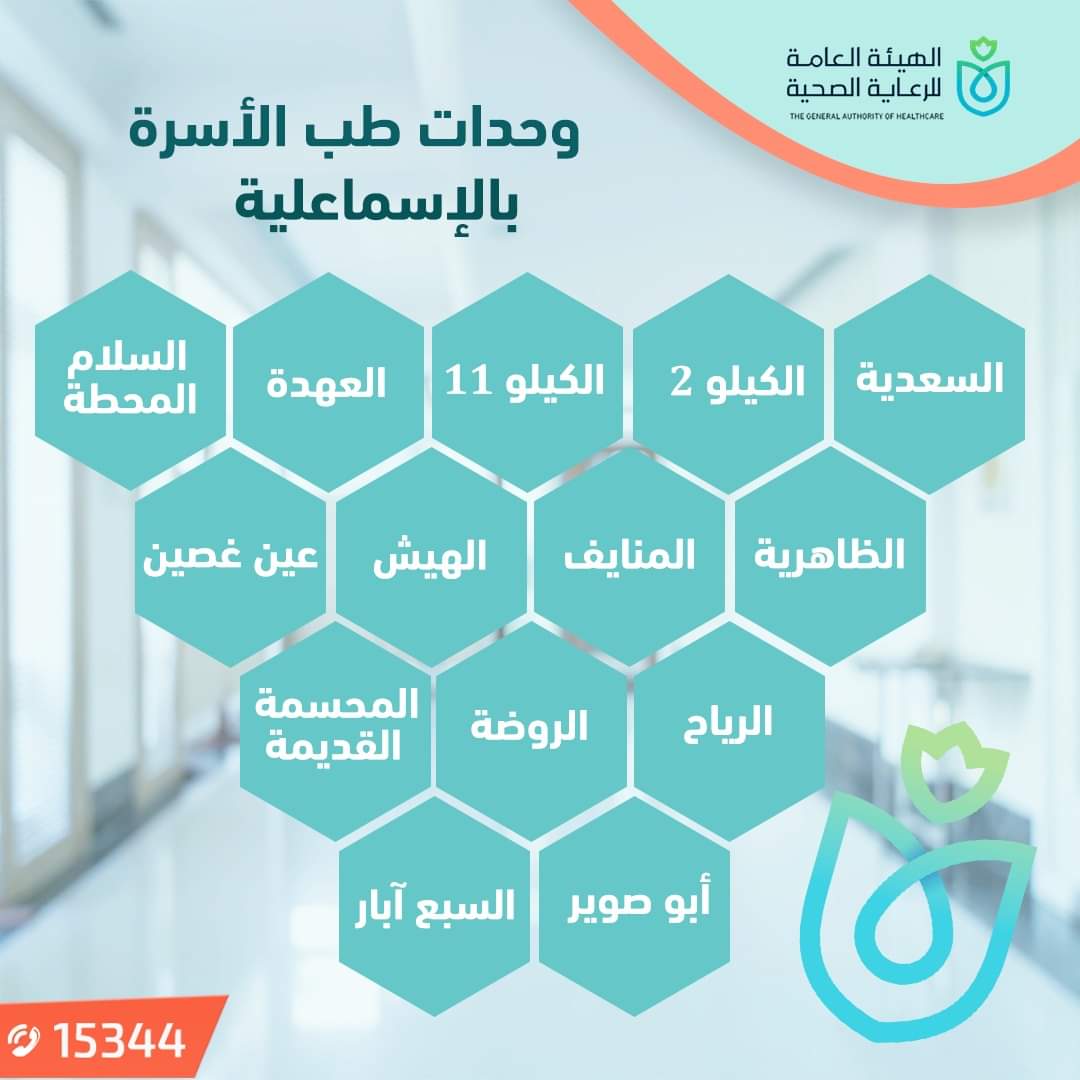 الهيئة العامة للرعاية الصحية
THE GENERAL AUTHORITY OF HEALTHCARE

وحدات طب الأسرة بالإسماعلية

السعدية
الكيلو 2
الكيلو 11
العهدة
السلام المحطة

الظاهرية
المنايف
الهيش
عين غصين

الرياح
الروضة
المحسمة القديمة

أبو صوير
السبع آبار

15344